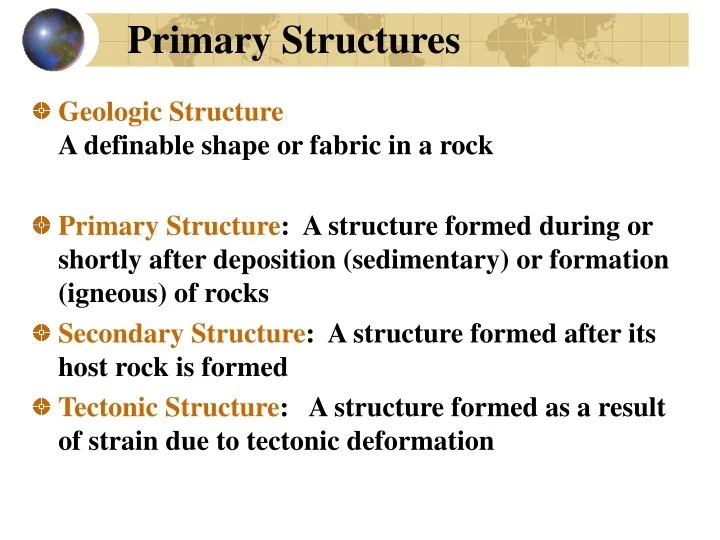 Primary Structures

Geologic Structure
A definable shape or fabric in a rock

Primary Structure: A structure formed during or shortly after deposition (sedimentary) or formation (igneous) of rocks

Secondary Structure: A structure formed after its host rock is formed

Tectonic Structure: A structure formed as a result of strain due to tectonic deformation